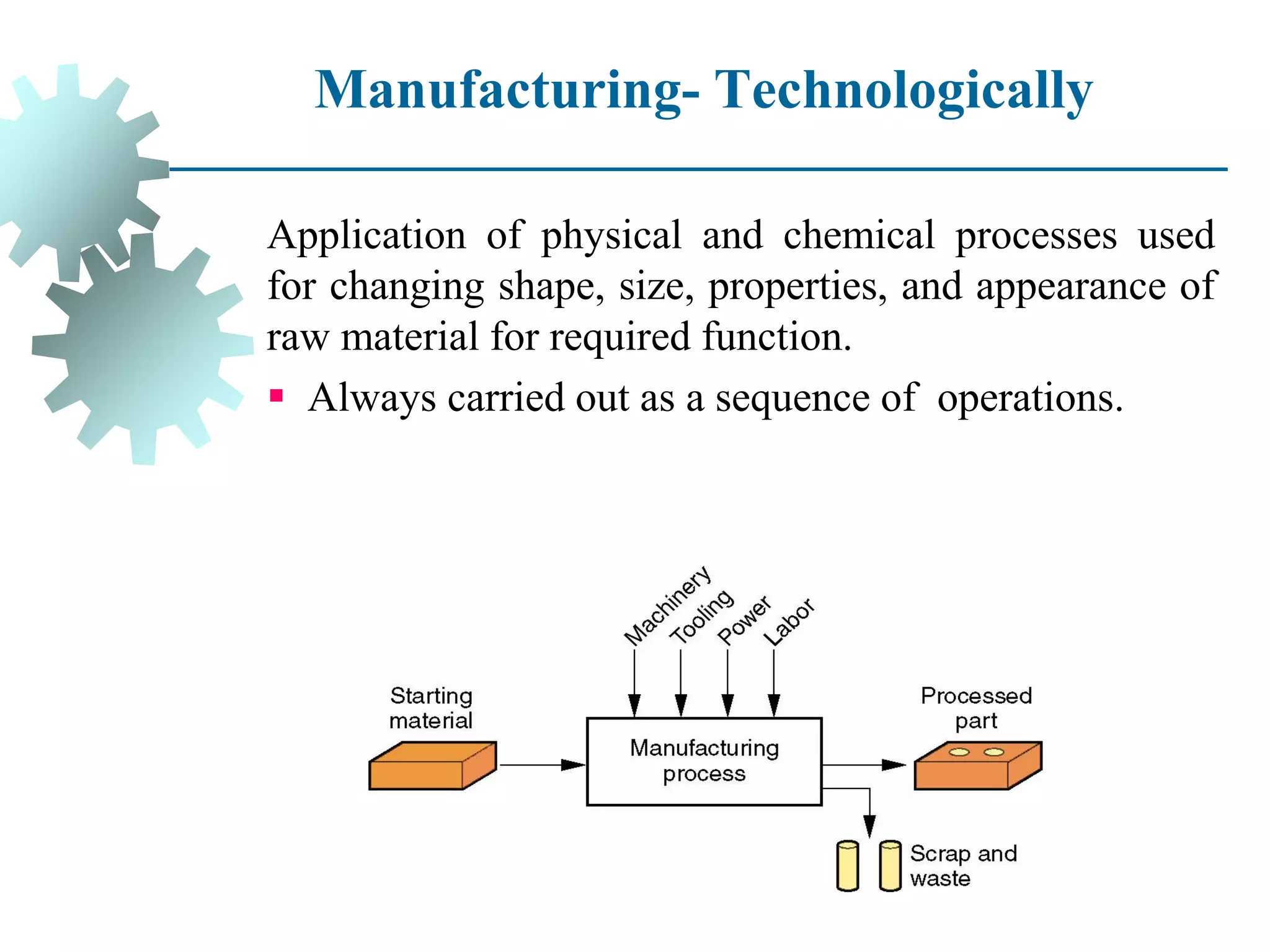 Manufacturing- Technologically

Application of physical and chemical processes used for changing shape, size, properties, and appearance of raw material for required function.

▪ Always carried out as a sequence of operations.

Machinery
Tooling
Power
Labor

Starting material

Manufacturing process

Processed part

Scrap and waste